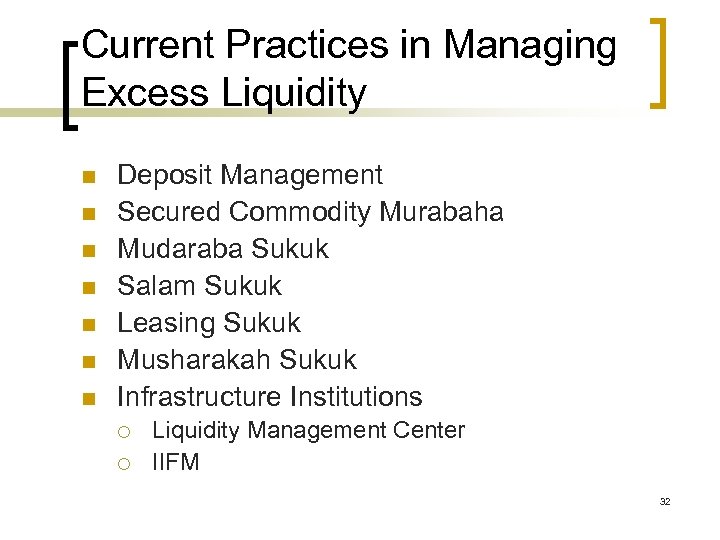 Current Practices in Managing Excess Liquidity

- Deposit Management
- Secured Commodity Murabaha
- Mudaraba Sukuk
- Salam Sukuk
- Leasing Sukuk
- Musharakah Sukuk
- Infrastructure Institutions
  - Liquidity Management Center
  - IIFM

32